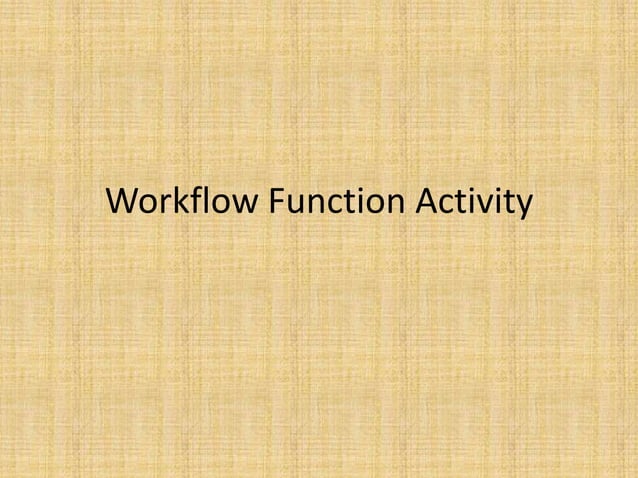 Workflow Function Activity